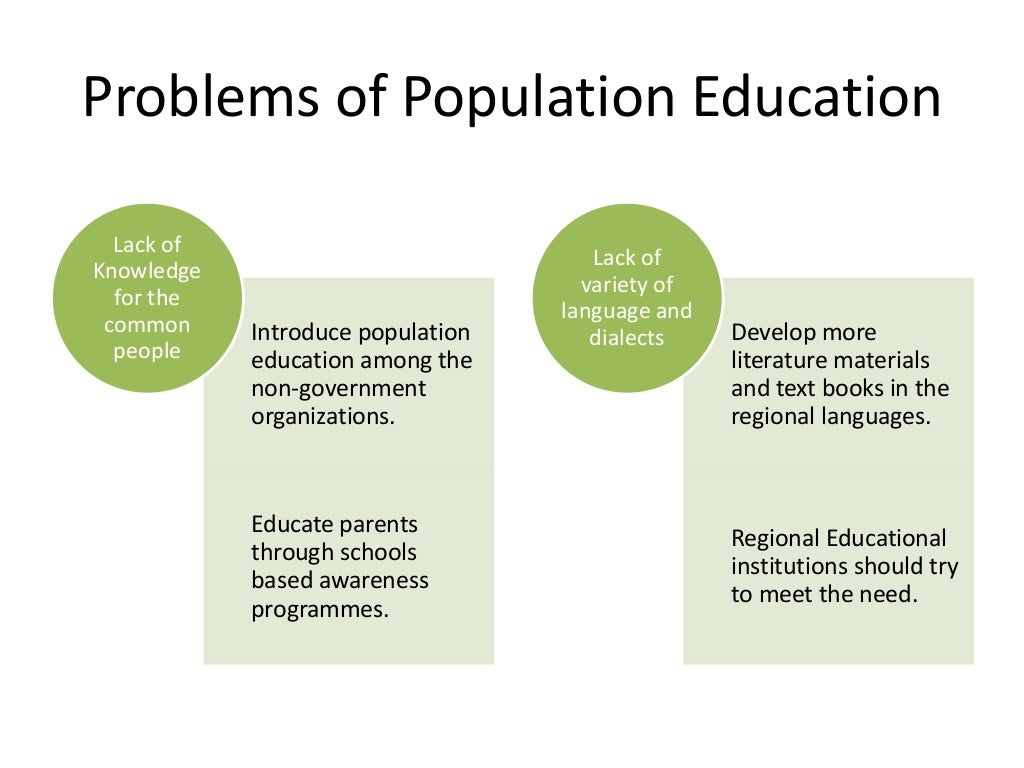 Problems of Population Education

Lack of Knowledge for the common people

Introduce population education among the non-government organizations.

Educate parents through schools based awareness programmes.

Lack of variety of language and dialects

Develop more literature materials and text books in the regional languages.

Regional Educational institutions should try to meet the need.